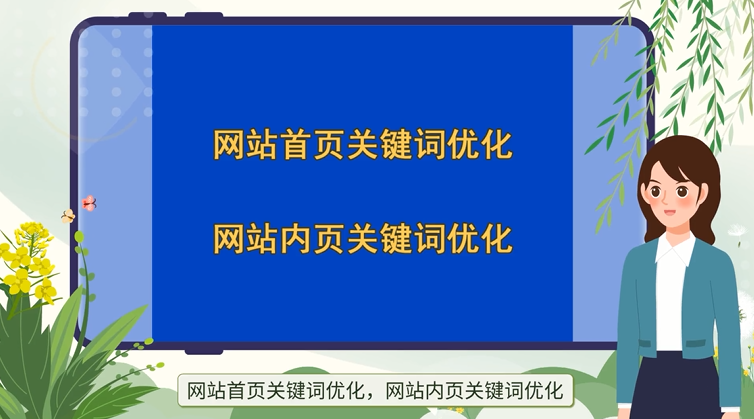 网站首页关键词优化

网站内页关键词优化

网站首页关键词优化，网站内页关键词优化